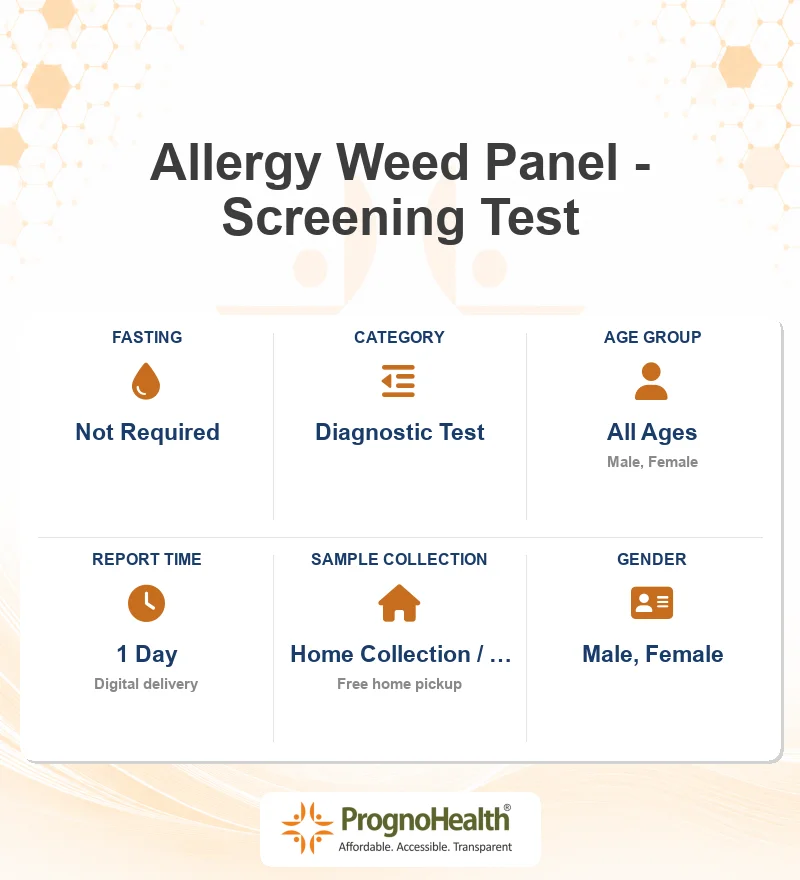 Allergy Weed Panel - Screening Test

FASTING

Not Required

CATEGORY

Diagnostic Test

AGE GROUP

All Ages

Male, Female

REPORT TIME

1 Day

Digital delivery

SAMPLE COLLECTION

Home Collection / ...

Free home pickup

GENDER

Male, Female

PrognoHealth®

Affordable. Accessible. Transparent